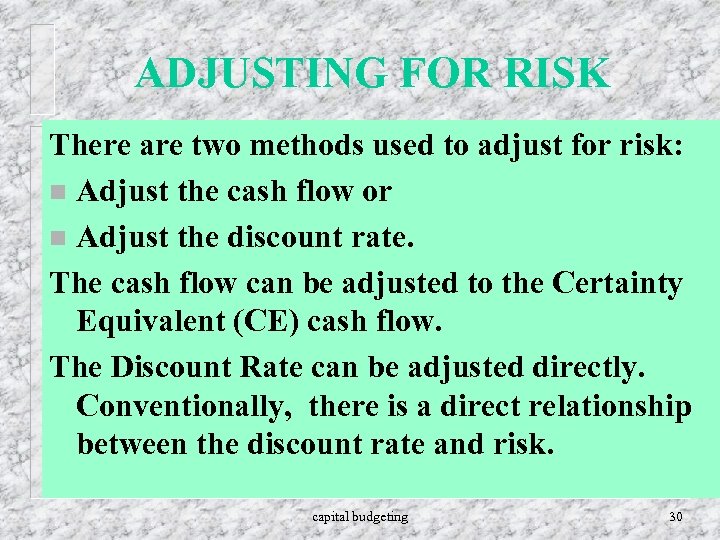 ADJUSTING FOR RISK

There are two methods used to adjust for risk:

- Adjust the cash flow or
- Adjust the discount rate.

The cash flow can be adjusted to the Certainty Equivalent (CE) cash flow.

The Discount Rate can be adjusted directly. Conventionally, there is a direct relationship between the discount rate and risk.

capital budgeting

30